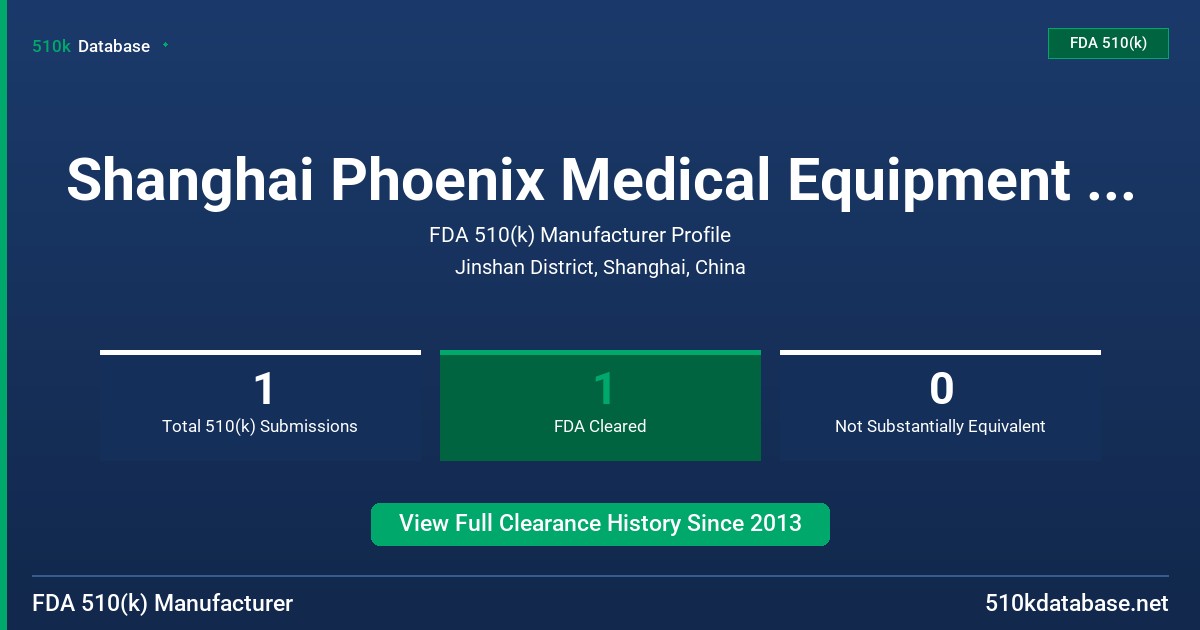 510k Database

FDA 510(k)

Shanghai Phoenix Medical Equipment ...

FDA 510(k) Manufacturer Profile

Jinshan District, Shanghai, China

1
Total 510(k) Submissions

1
FDA Cleared

0
Not Substantially Equivalent

View Full Clearance History Since 2013

FDA 510(k) Manufacturer

510kdatabase.net